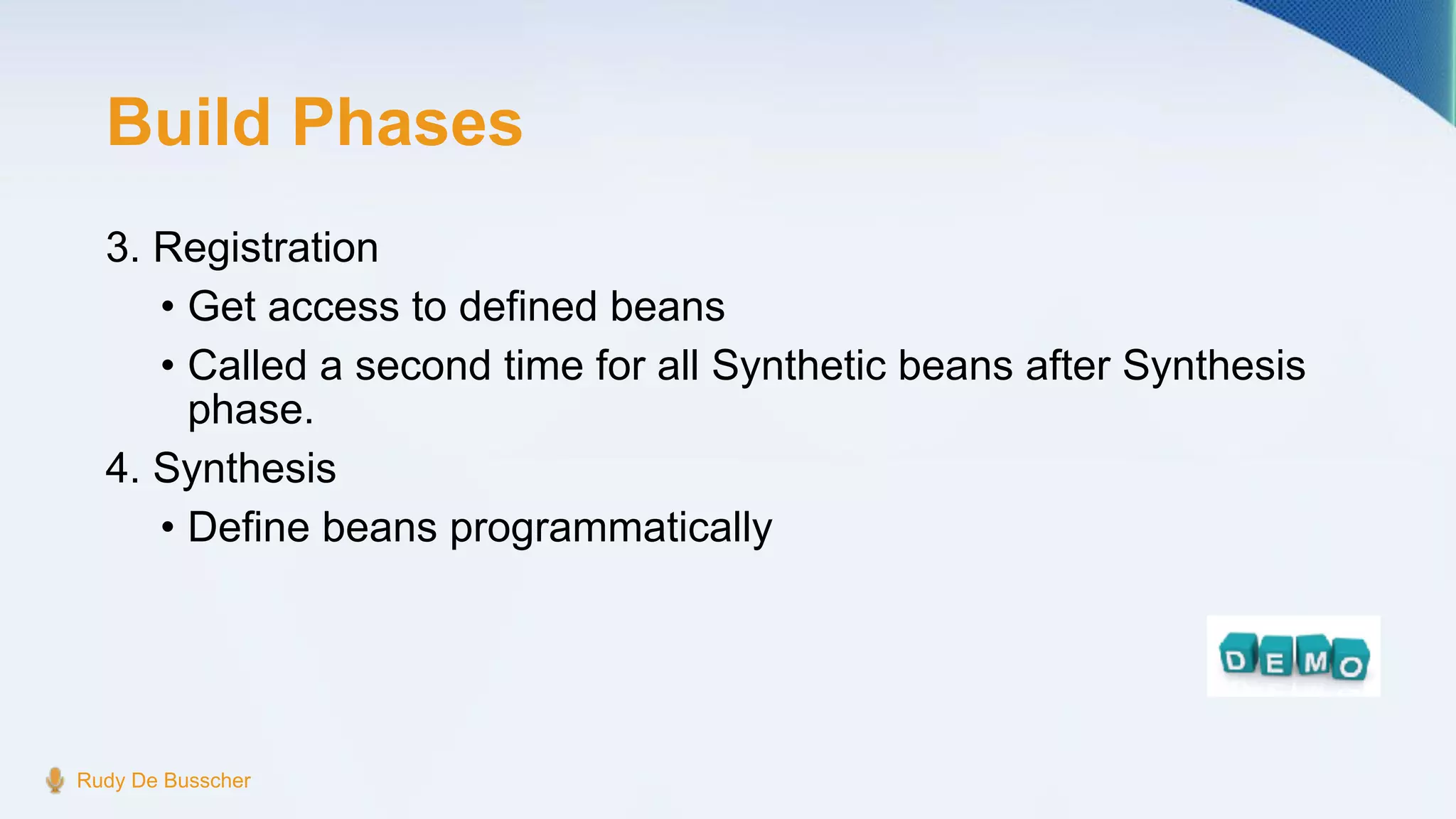 Build Phases

3. Registration

• Get access to defined beans

• Called a second time for all Synthetic beans after Synthesis phase.

4. Synthesis

• Define beans programmatically

DEMO

Rudy De Busscher